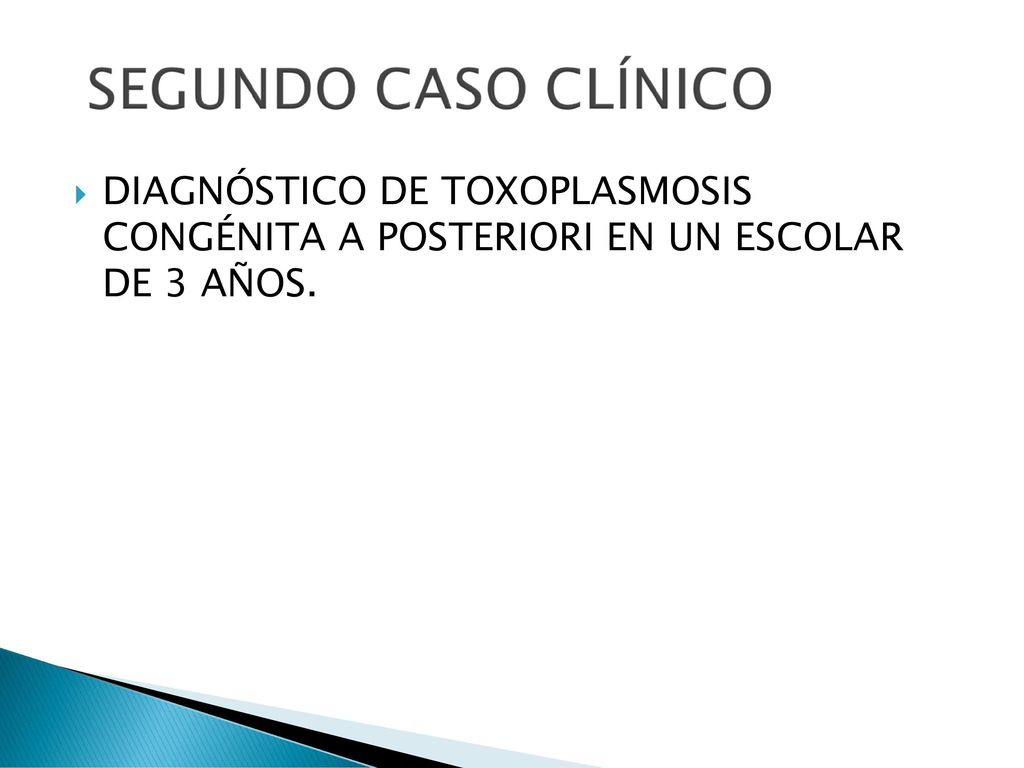 SEGUNDO CASO CLÍNICO

DIAGNÓSTICO DE TOXOPLASMOSIS CONGÉNITA A POSTERIORI EN UN ESCOLAR DE 3 AÑOS.